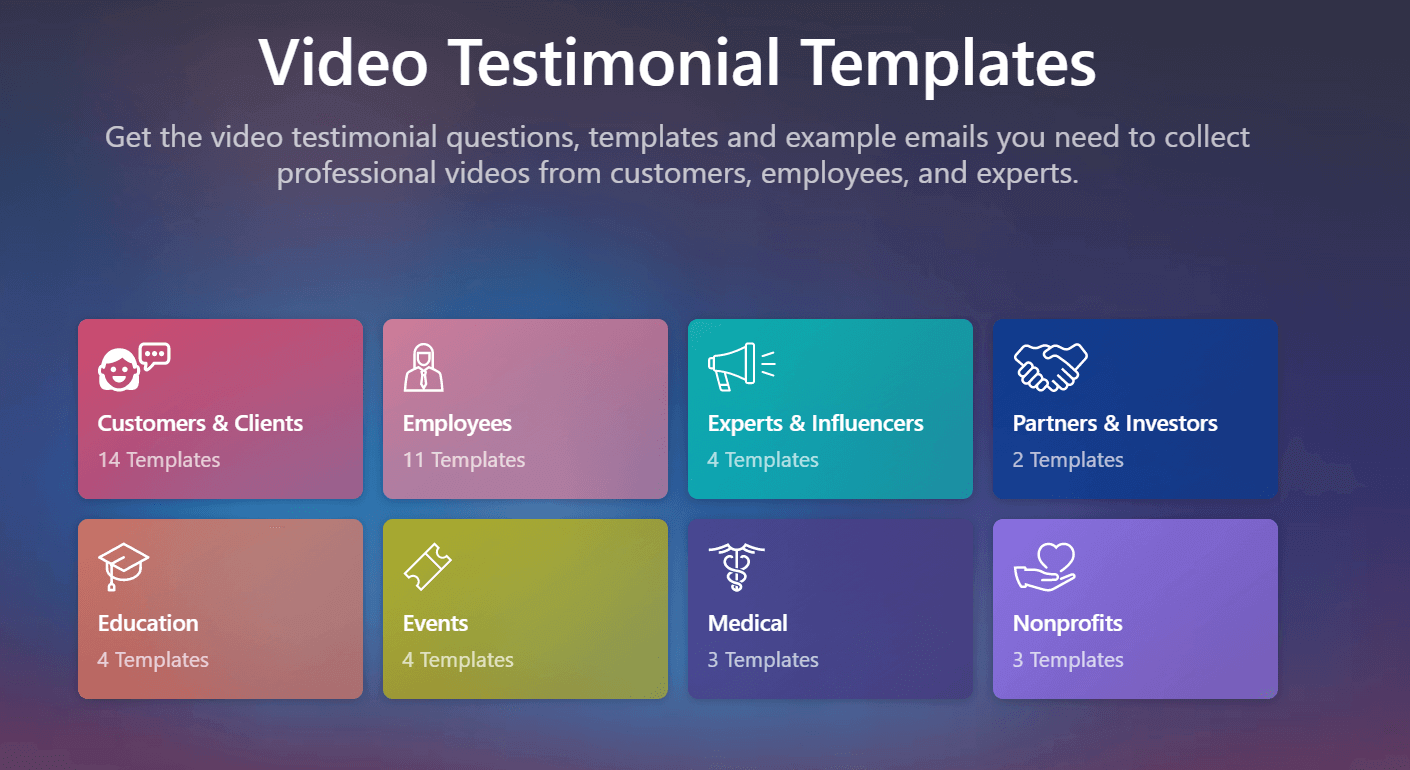 Video Testimonial Templates

Get the video testimonial questions, templates and example emails you need to collect professional videos from customers, employees, and experts.

Customers & Clients
14 Templates

Employees
11 Templates

Experts & Influencers
4 Templates

Partners & Investors
2 Templates

Education
4 Templates

Events
4 Templates

Medical
3 Templates

Nonprofits
3 Templates